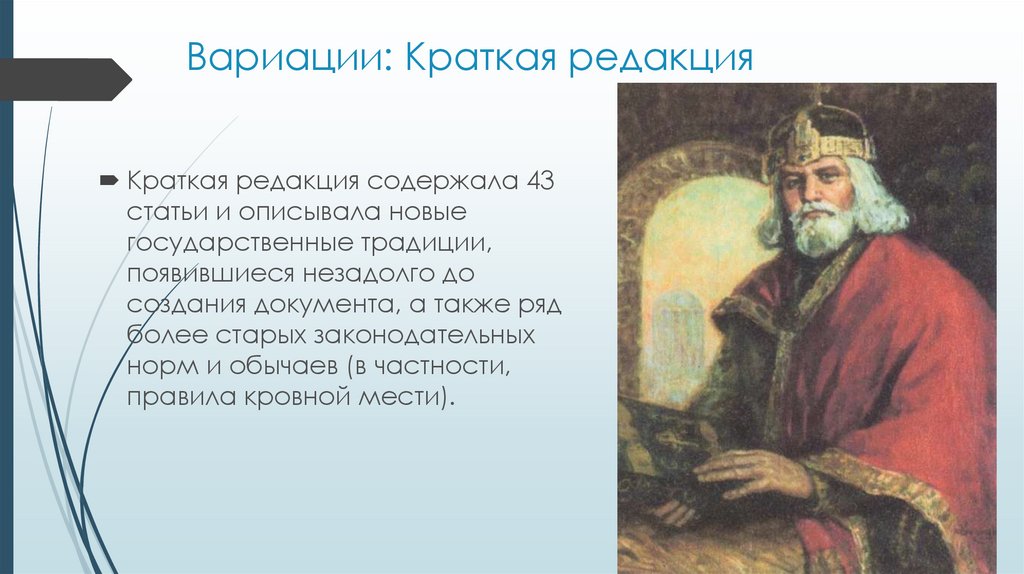 Вариации: Краткая редакция

Краткая редакция содержала 43 статьи и описывала новые государственные традиции, появившиеся незадолго до создания документа, а также ряд более старых законодательных норм и обычаев (в частности, правила кровной мести).